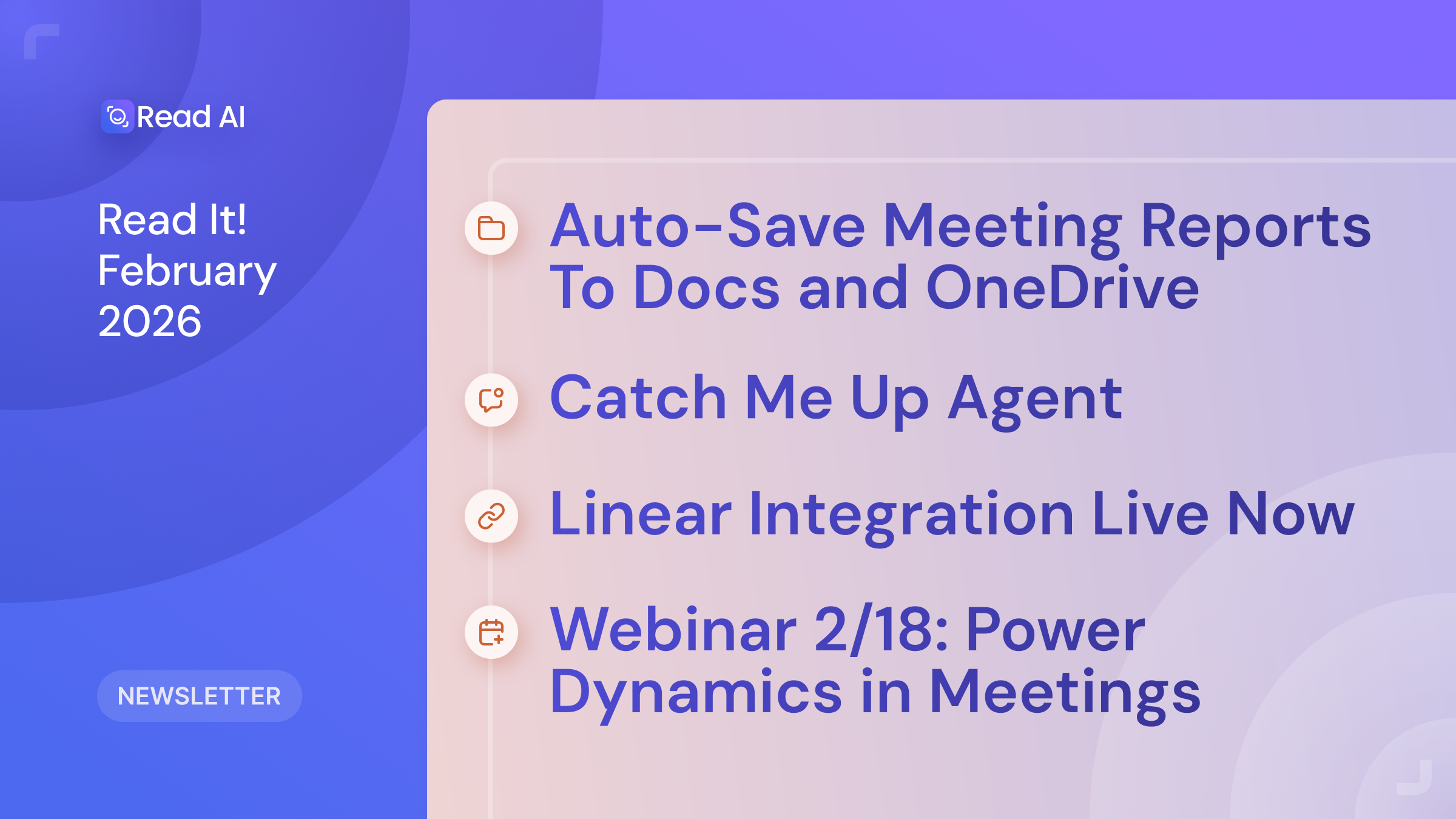 Read AI

Read It!
February
2026

NEWSLETTER

Auto-Save Meeting Reports To Docs and OneDrive

Catch Me Up Agent

Linear Integration Live Now

Webinar 2/18: Power Dynamics in Meetings